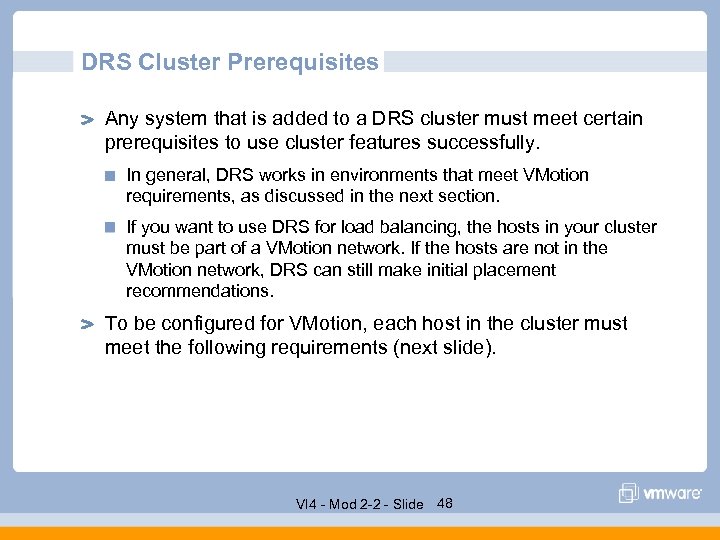 DRS Cluster Prerequisites

Any system that is added to a DRS cluster must meet certain prerequisites to use cluster features successfully.

In general, DRS works in environments that meet VMotion requirements, as discussed in the next section.

If you want to use DRS for load balancing, the hosts in your cluster must be part of a VMotion network. If the hosts are not in the VMotion network, DRS can still make initial placement recommendations.

To be configured for VMotion, each host in the cluster must meet the following requirements (next slide).

VI4 - Mod 2-2 - Slide 48

vmware